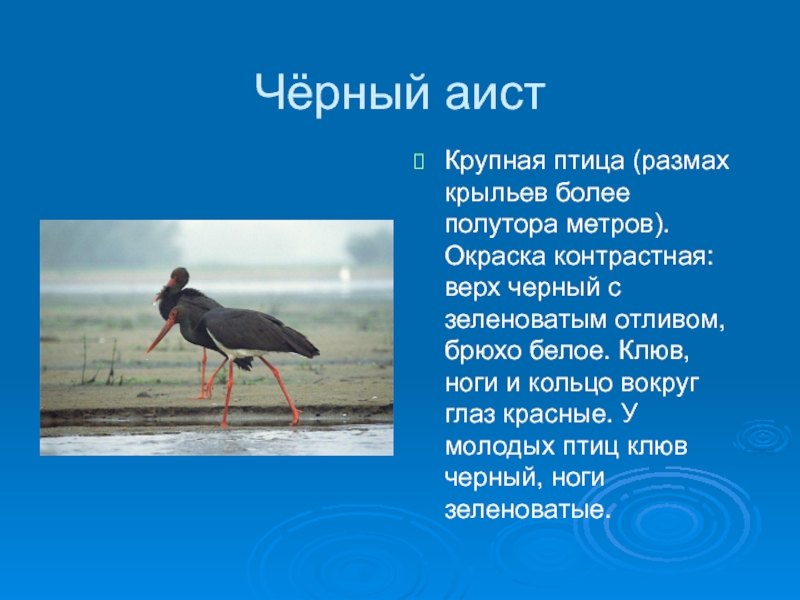 Чёрный аист

Крупная птица (размах крыльев более полутора метров). Окраска контрастная: верх черный с зеленоватым отливом, брюхо белое. Клюв, ноги и кольцо вокруг глаз красные. У молодых птиц клюв черный, ноги зеленоватые.